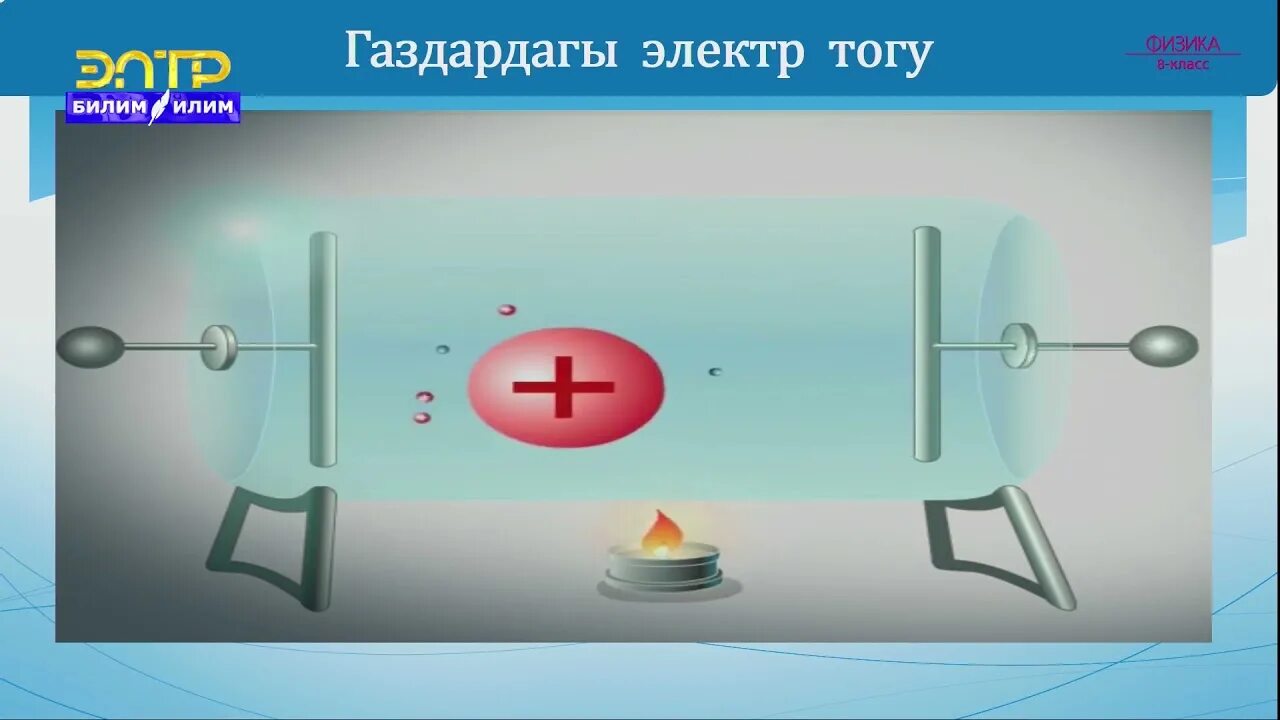 ЭЛТР
БИЛИМ ИЛИМ

Газдардагы электр тогу

ФИЗИКА
8-класс

+